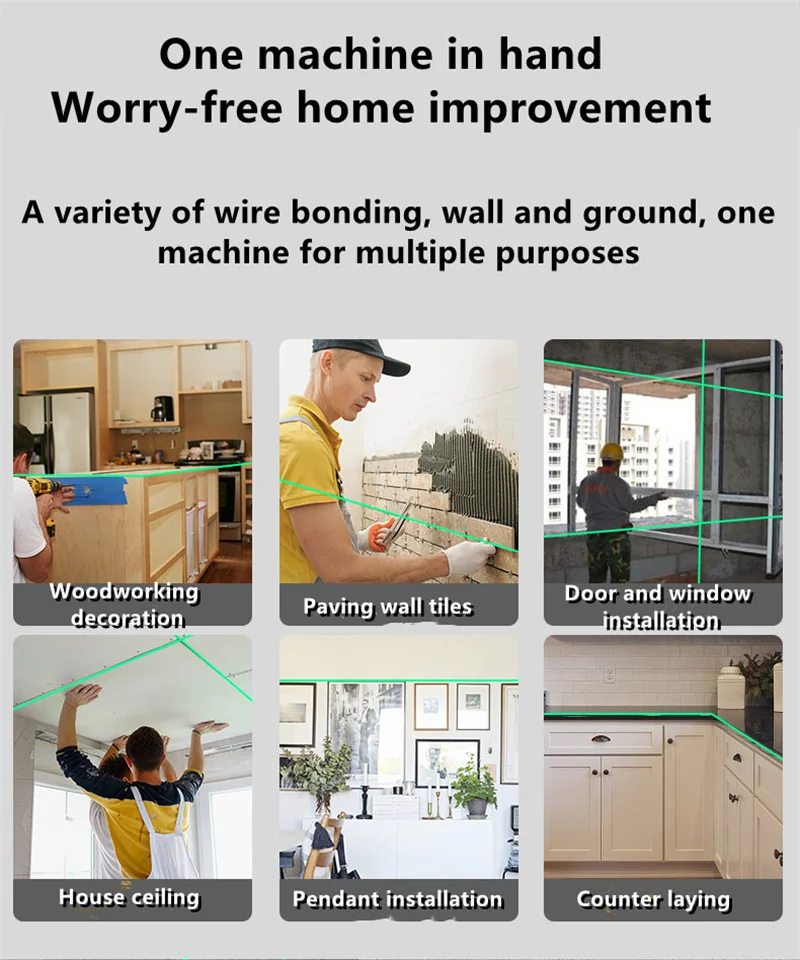 One machine in hand
Worry-free home improvement

A variety of wire bonding, wall and ground, one machine for multiple purposes

Woodworking decoration

Paving wall tiles

Door and window installation

House ceiling

Pendant installation

Counter laying